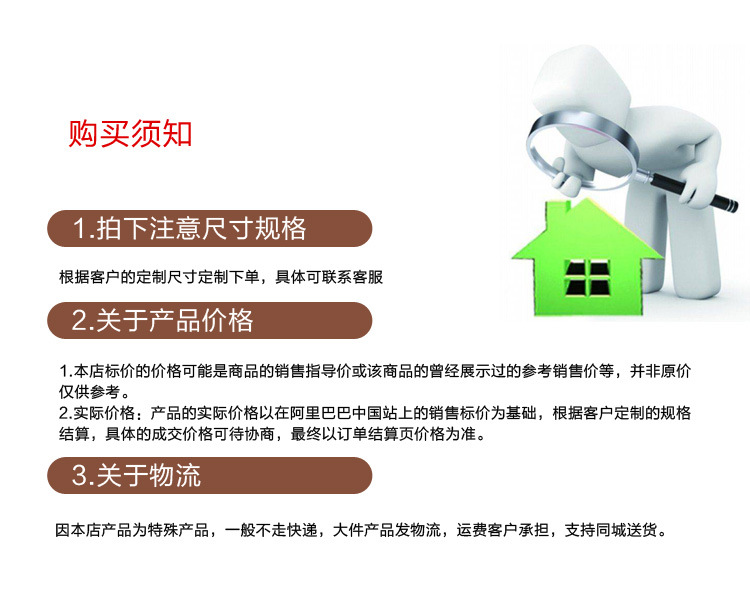 购买须知

1.拍下注意尺寸规格

根据客户的定制尺寸定制下单，具体可联系客服

2.关于产品价格

1.本店标价的价格可能是商品的销售指导价或该商品的曾经展示过的参考销售价等，并非原价仅供参考。
2.实际价格：产品的实际价格以在阿里巴巴中国站上的销售标价为基础，根据客户定制的规格结算，具体的成交价格可待协商，最终以订单结算页价格为准。

3.关于物流

因本店产品为特殊产品，一般不走快递，大件产品发物流，运费客户承担，支持同城送货。